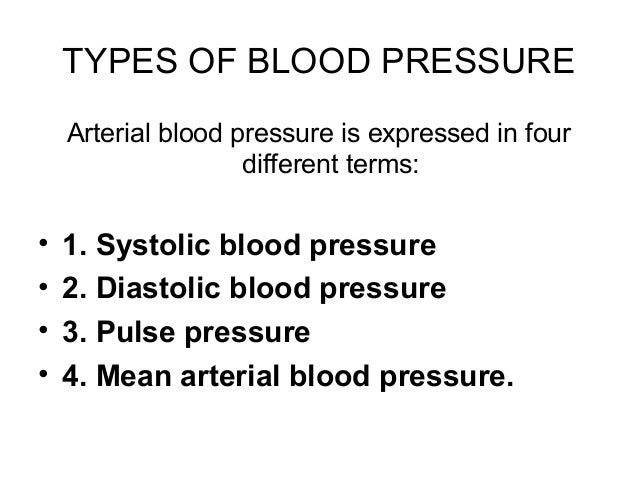 TYPES OF BLOOD PRESSURE

Arterial blood pressure is expressed in four different terms:

• 1. Systolic blood pressure
• 2. Diastolic blood pressure
• 3. Pulse pressure
• 4. Mean arterial blood pressure.